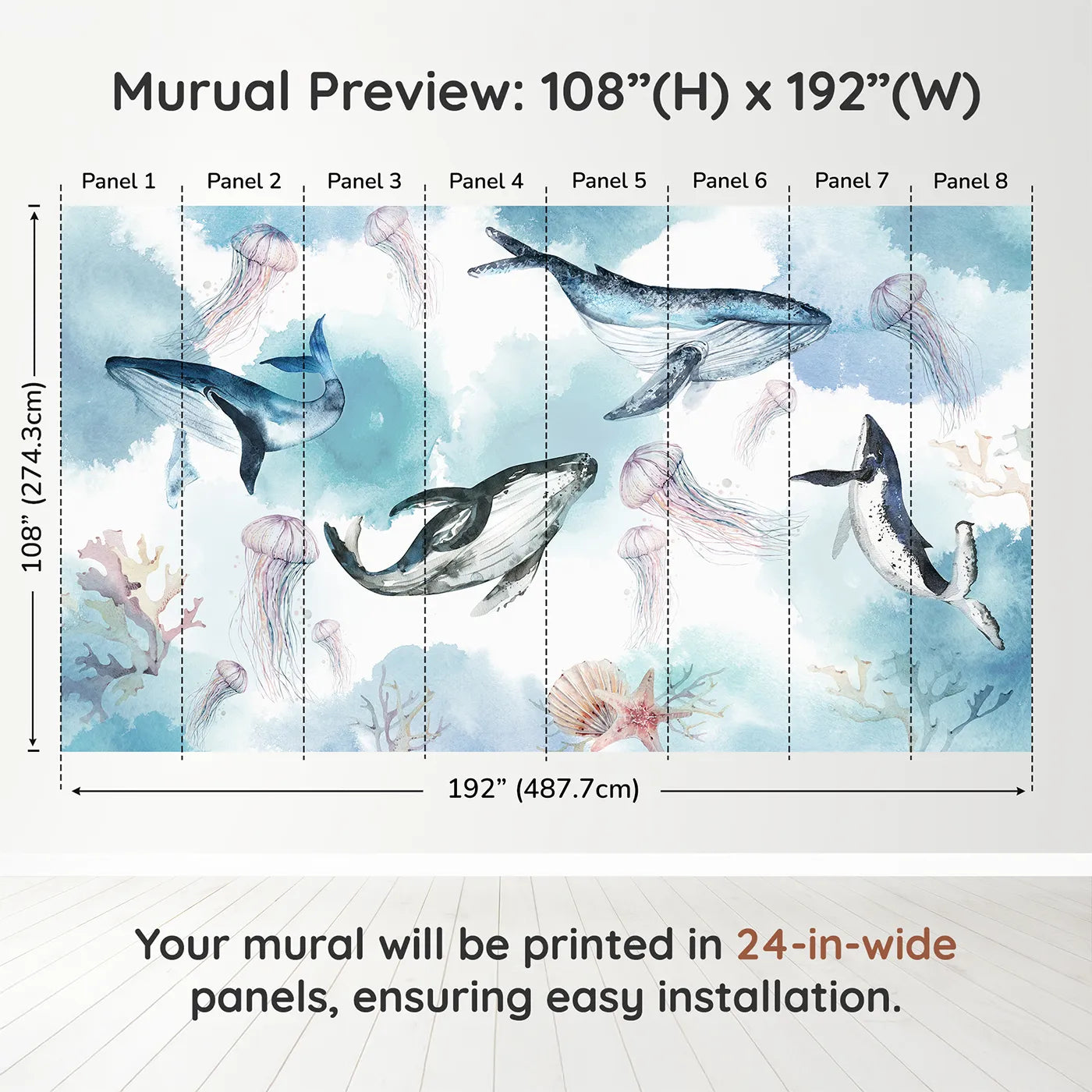 Murual Preview: 108”(H) x 192”(W)

Panel 1 Panel 2 Panel 3 Panel 4 Panel 5 Panel 6 Panel 7 Panel 8

108” (274.3cm)

192” (487.7cm)

Your mural will be printed in 24-in-wide panels, ensuring easy installation.